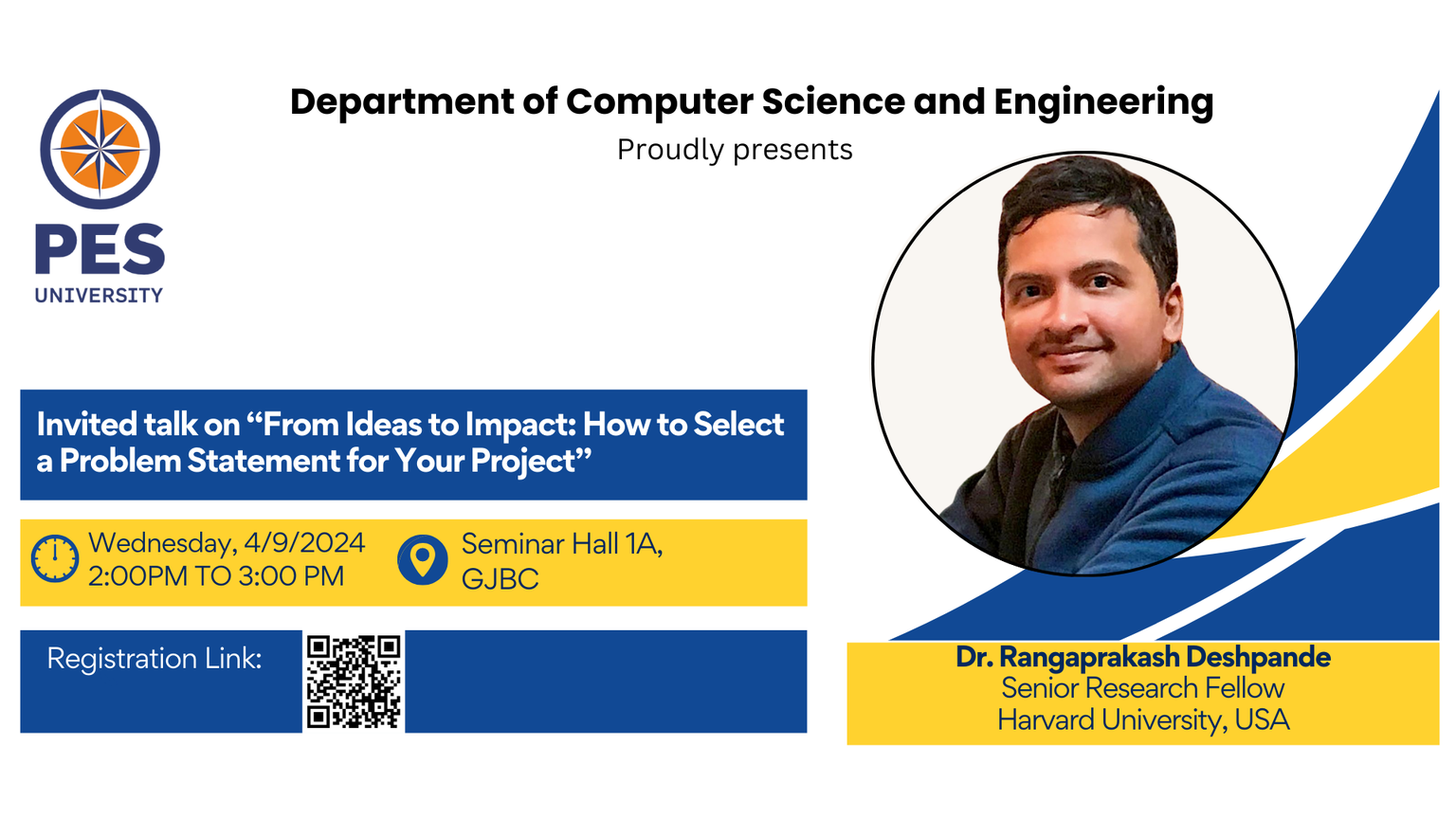 PES
UNIVERSITY

Department of Computer Science and Engineering
Proudly presents

Invited talk on “From Ideas to Impact: How to Select a Problem Statement for Your Project”

Wednesday, 4/9/2024
2:00PM TO 3:00 PM

Seminar Hall 1A,
GJBC

Registration Link:

Dr. Rangaprakash Deshpande
Senior Research Fellow
Harvard University, USA